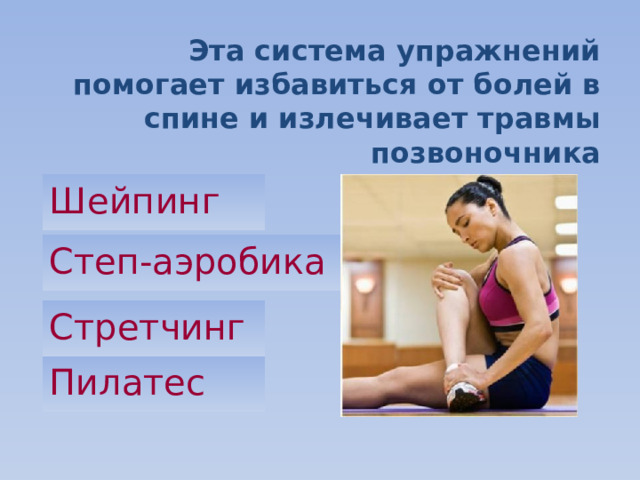 Эта система упражнений помогает избавиться от болей в спине и излечивает травмы позвоночника

Шейпинг

Степ-аэробика

Стретчинг

Пилатес